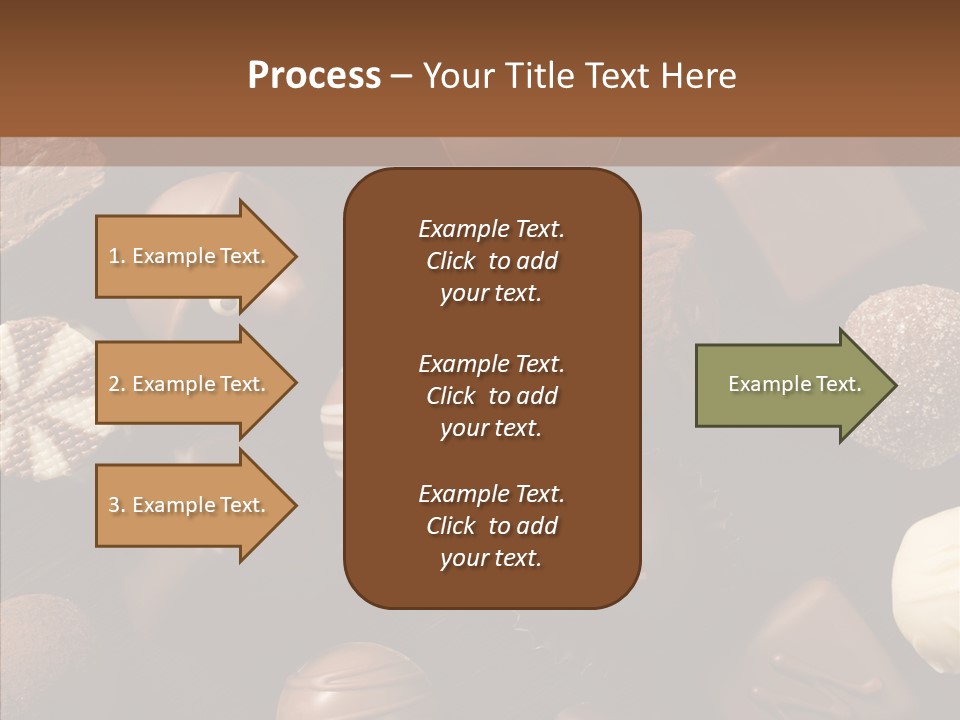 Process – Your Title Text Here

1. Example Text.

2. Example Text.

3. Example Text.

Example Text. Click to add your text.

Example Text. Click to add your text.

Example Text. Click to add your text.

Example Text.